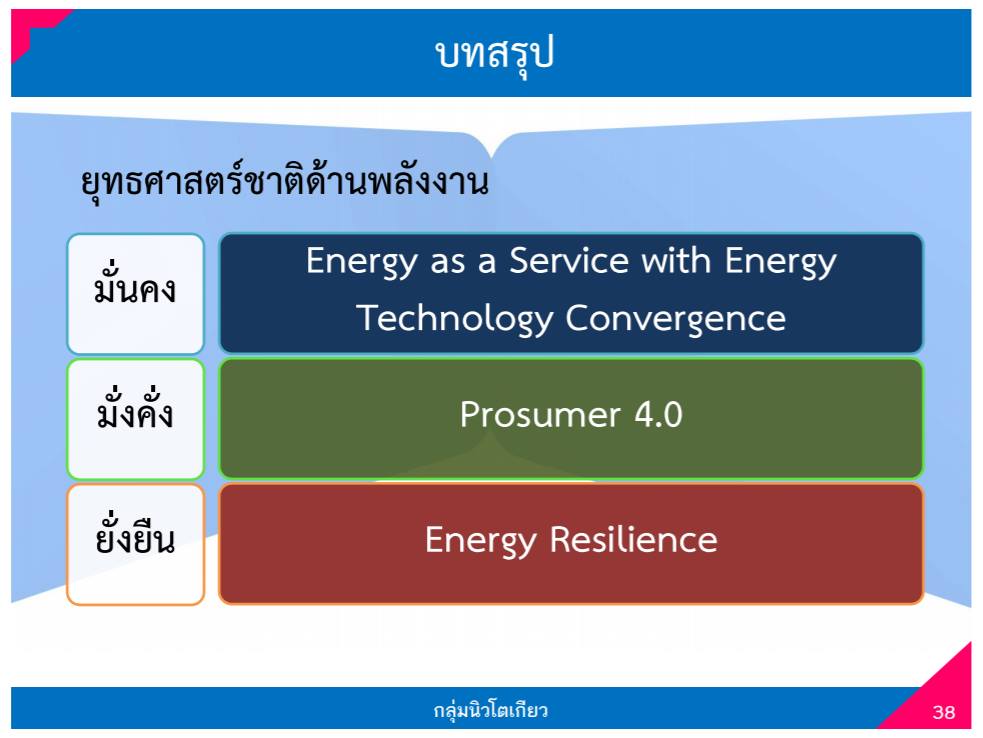 บทสรุป

ยุทธศาสตร์ชาติด้านพลังงาน

มั่นคง

Energy as a Service with Energy Technology Convergence

มั่งคั่ง

Prosumer 4.0

ยั่งยืน

Energy Resilience

กลุ่มนิวโตเกียว

38